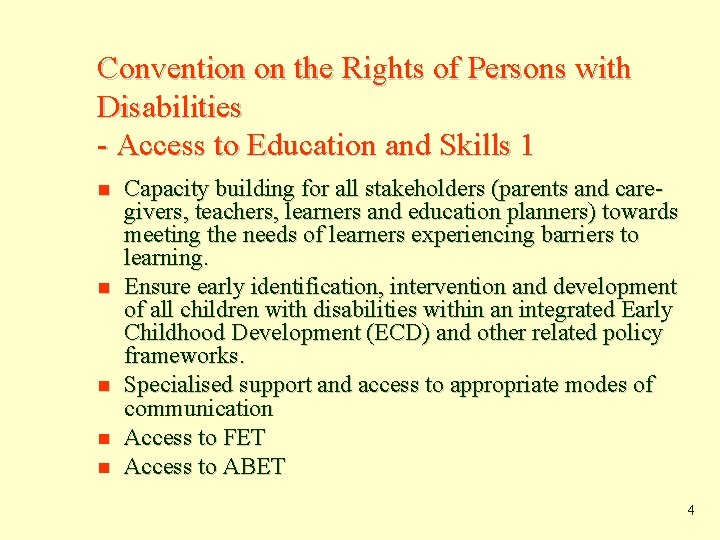 Convention on the Rights of Persons with Disabilities
- Access to Education and Skills 1

- Capacity building for all stakeholders (parents and care-givers, teachers, learners and education planners) towards meeting the needs of learners experiencing barriers to learning.
- Ensure early identification, intervention and development of all children with disabilities within an integrated Early Childhood Development (ECD) and other related policy frameworks.
- Specialised support and access to appropriate modes of communication
- Access to FET
- Access to ABET

4